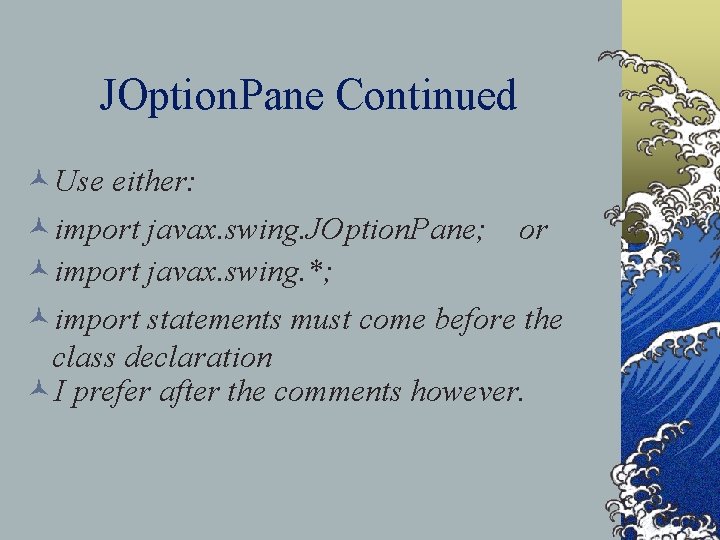 JOptionPane Continued

Use either:

import javax.swing.JOptionPane; or

import javax.swing.*;

import statements must come before the class declaration

I prefer after the comments however.